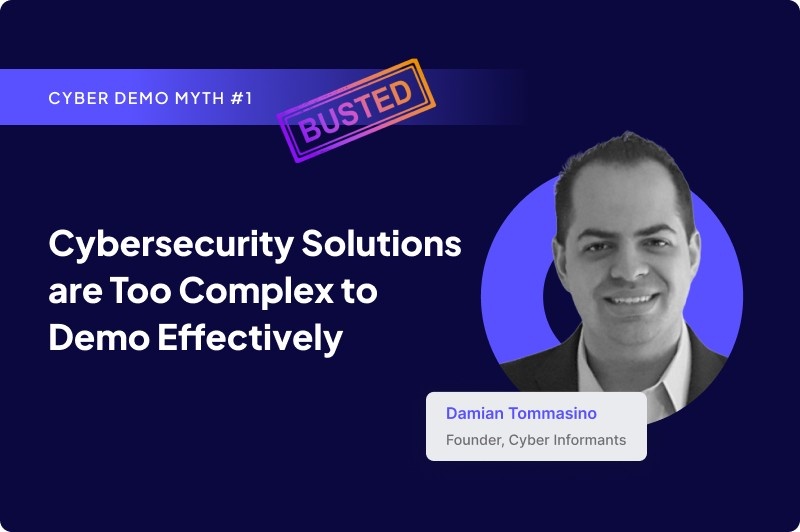 CYBER DEMO MYTH #1

BUSTED

Cybersecurity Solutions are Too Complex to Demo Effectively

Damian Tommasino

Founder, Cyber Informants